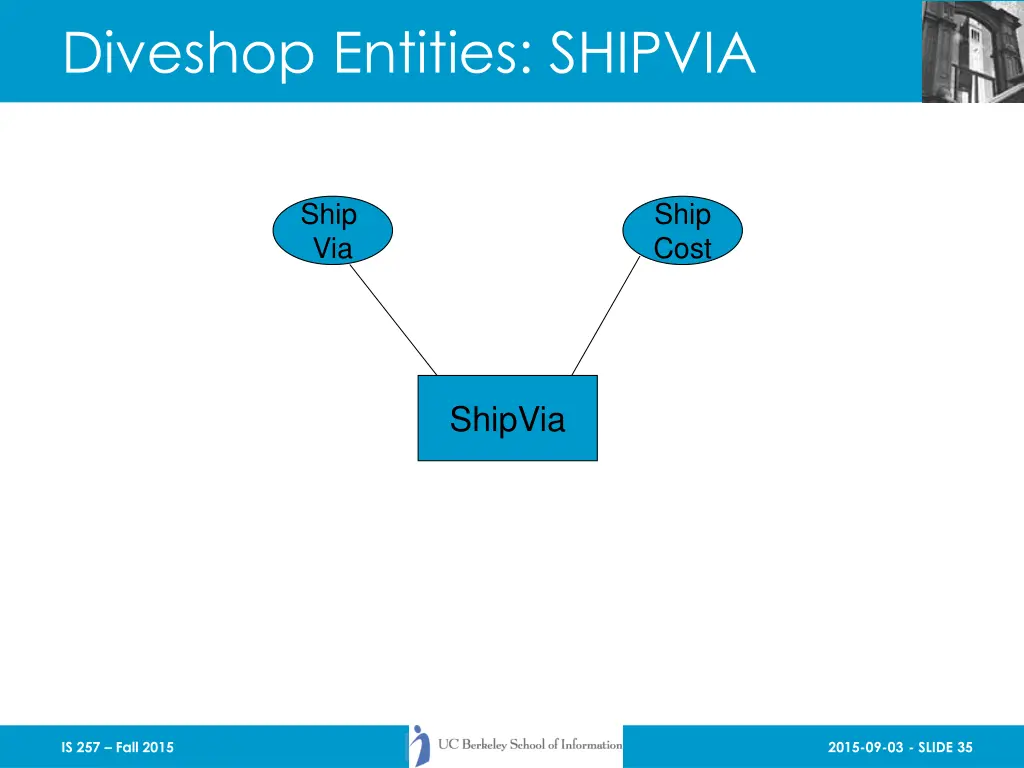 Diveshop Entities: SHIPVIA

Ship Via

Ship Cost

ShipVia

IS 257 – Fall 2015

UC Berkeley School of Information

2015-09-03 - SLIDE 35